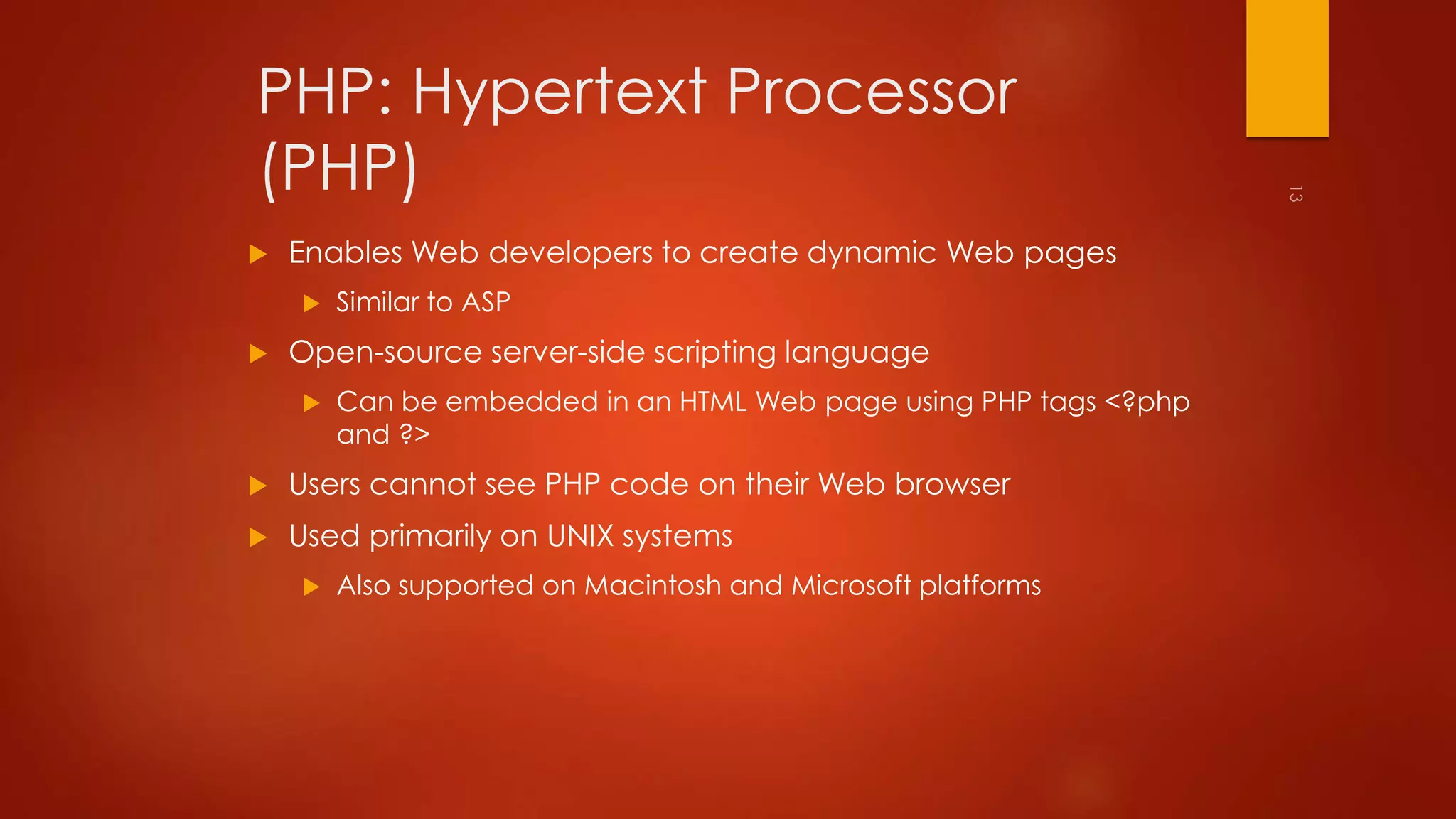 PHP: Hypertext Processor (PHP)

13

Enables Web developers to create dynamic Web pages

Similar to ASP

Open-source server-side scripting language

Can be embedded in an HTML Web page using PHP tags <?php and ?>

Users cannot see PHP code on their Web browser

Used primarily on UNIX systems

Also supported on Macintosh and Microsoft platforms